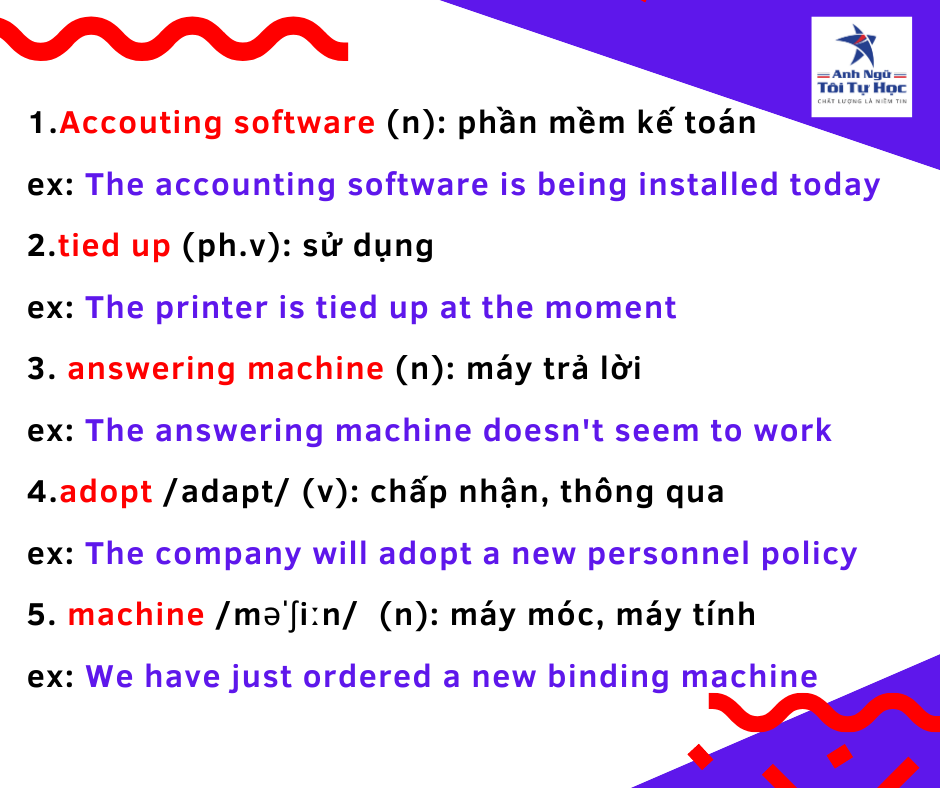 Anh Ngữ Tôi Tự Học
CHẤT LƯỢNG LÀ NIỀM TIN

1.Accouting software (n): phần mềm kế toán

ex: The accounting software is being installed today

2.tied up (ph.v): sử dụng

ex: The printer is tied up at the moment

3. answering machine (n): máy trả lời

ex: The answering machine doesn't seem to work

4.adopt /adapt/ (v): chấp nhận, thông qua

ex: The company will adopt a new personnel policy

5. machine /məˈʃiːn/ (n): máy móc, máy tính

ex: We have just ordered a new binding machine